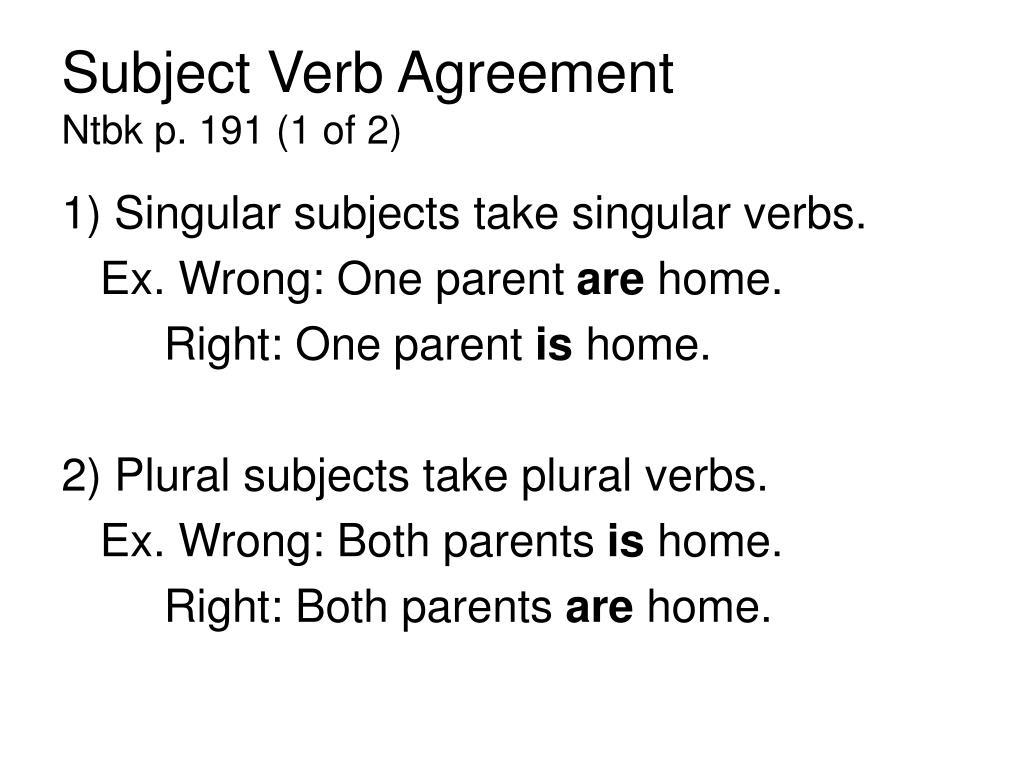 Subject Verb Agreement
Ntbk p. 191 (1 of 2)

1) Singular subjects take singular verbs.
Ex. Wrong: One parent are home.
Right: One parent is home.

2) Plural subjects take plural verbs.
Ex. Wrong: Both parents is home.
Right: Both parents are home.